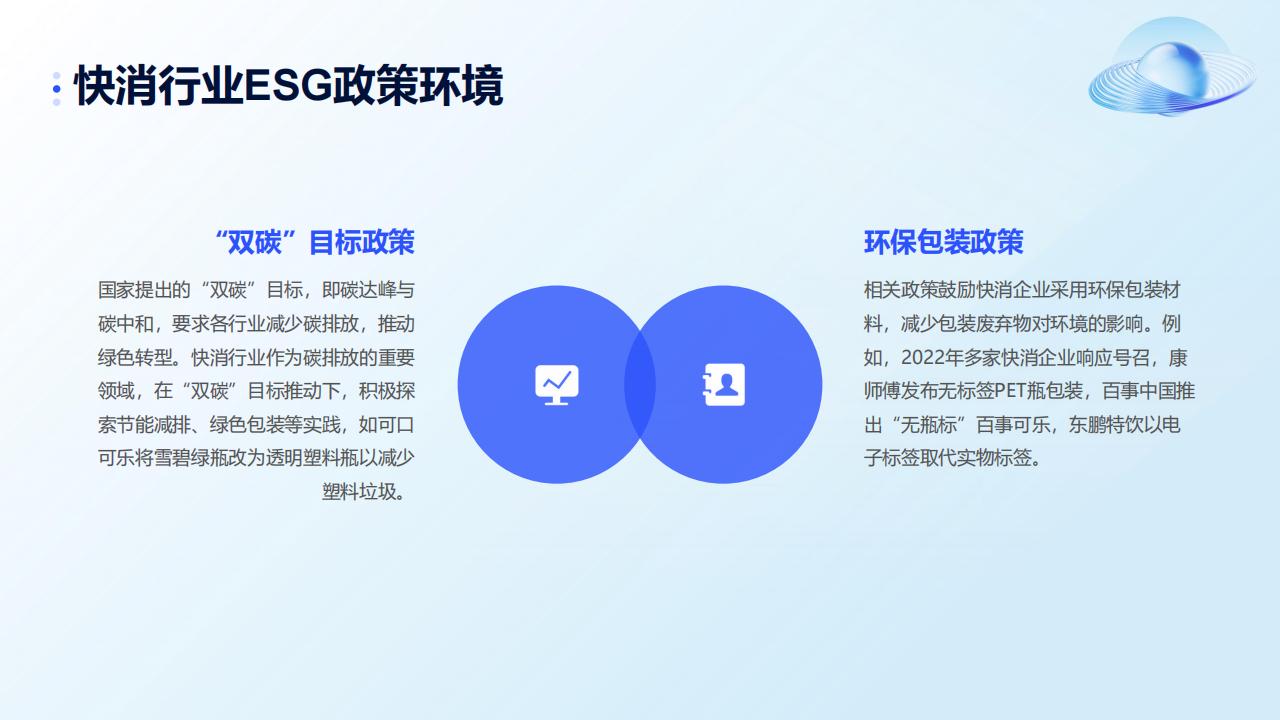 快消行业ESG政策环境

“双碳”目标政策

国家提出的“双碳”目标，即碳达峰与碳中和，要求各行业减少碳排放，推动绿色转型。快消行业作为碳排放的重要领域，在“双碳”目标推动下，积极探索节能减排、绿色包装等实践，如可口可乐将雪碧绿瓶改为透明塑料瓶以减少塑料垃圾。

环保包装政策

相关政策鼓励快消企业采用环保包装材料，减少包装废弃物对环境的影响。例如，2022年多家快消企业响应号召，康师傅发布无标签PET瓶包装，百事中国推出“无瓶标”百事可乐，东鹏特饮以电子标签取代实物标签。